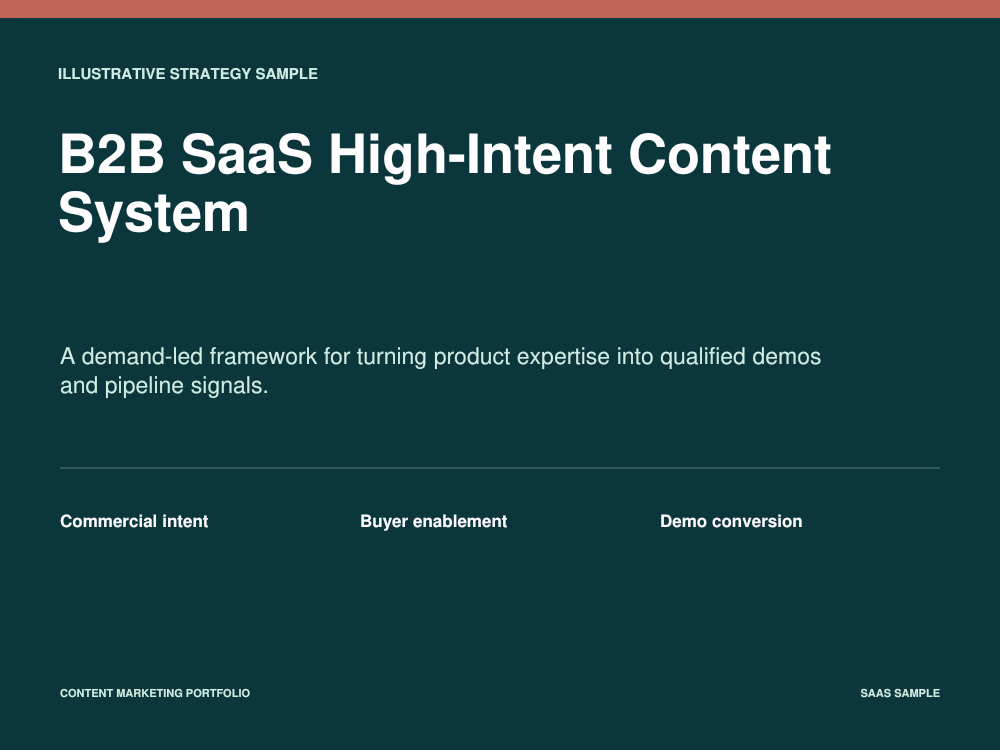 ILLUSTRATIVE STRATEGY SAMPLE

B2B SaaS High-Intent Content System

A demand-led framework for turning product expertise into qualified demos and pipeline signals.

Commercial intent

Buyer enablement

Demo conversion

CONTENT MARKETING PORTFOLIO

SAAS SAMPLE